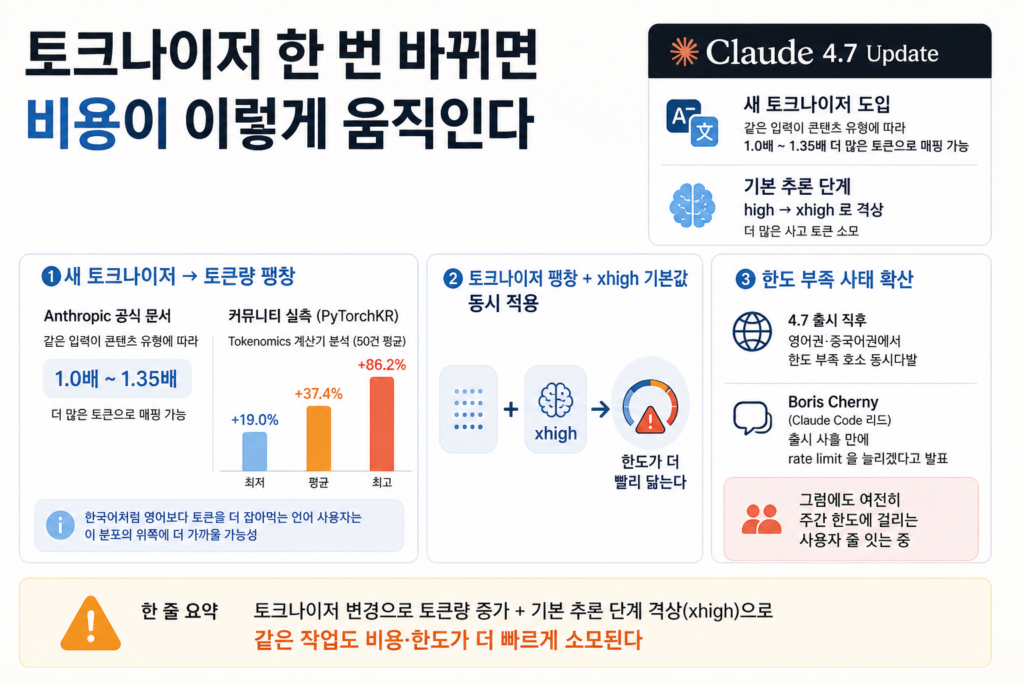 토크나이저 한 번 바뀌면
비용이 이렇게 움직인다

Claude 4.7 Update

새 토크나이저 도입
같은 입력이 콘텐츠 유형에 따라 1.0배 ~ 1.35배 더 많은 토큰으로 매핑 가능

기본 추론 단계
high → xhigh 로 격상
더 많은 사고 토큰 소모

1 새 토크나이저 → 토큰량 팽창

Anthropic 공식 문서
같은 입력이 콘텐츠 유형에 따라
1.0배 ~ 1.35배
더 많은 토큰으로 매핑 가능

커뮤니티 실측 (PyTorchKR)
Tokenomics 계산기 분석 (50건 평균)
+19.0%
+37.4%
+86.2%
최저
평균
최고

한국어처럼 영어보다 토큰을 더 잡아먹는 언어 사용자는 이 분포의 위쪽에 더 가까울 가능성

2 토크나이저 팽창 + xhigh 기본값 동시 적용

xhigh

한도가 더 빨리 닳는다

3 한도 부족 사태 확산

4.7 출시 직후
영어권·중국어권에서
한도 부족 호소 동시다발

Boris Cherny
(Claude Code 리드)
출시 사흘 만에
rate limit 을 늘리겠다고 발표

그럼에도 여전히
주간 한도에 걸리는
사용자 줄 잇는 중

한 줄 요약 토크나이저 변경으로 토큰량 증가 + 기본 추론 단계 격상(xhigh)으로
같은 작업도 비용·한도가 더 빠르게 소모된다